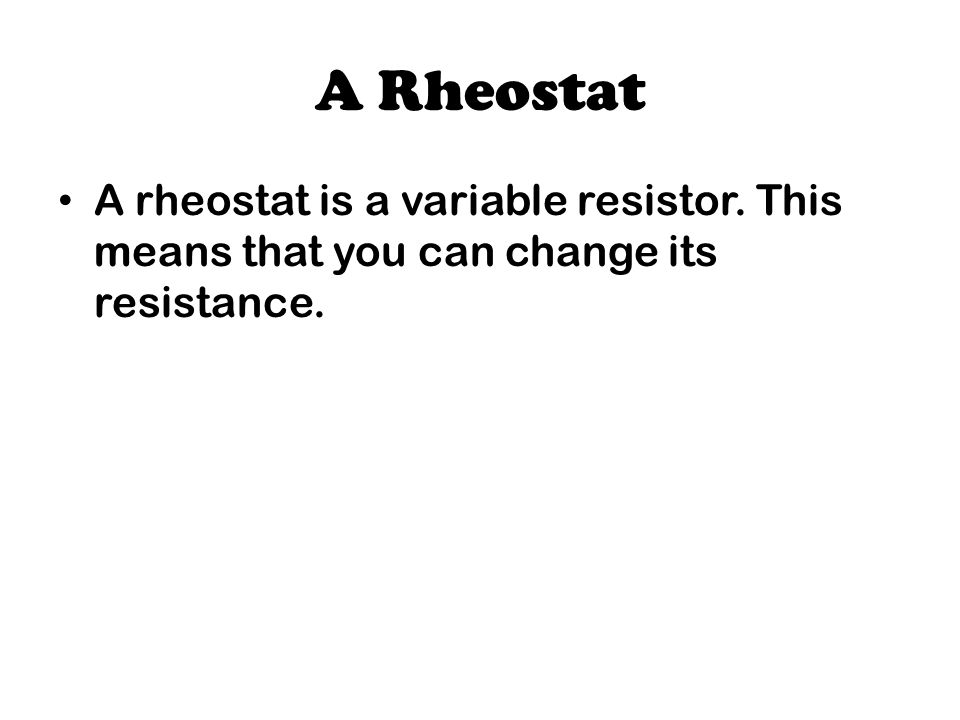 A Rheostat

• A rheostat is a variable resistor. This means that you can change its resistance.